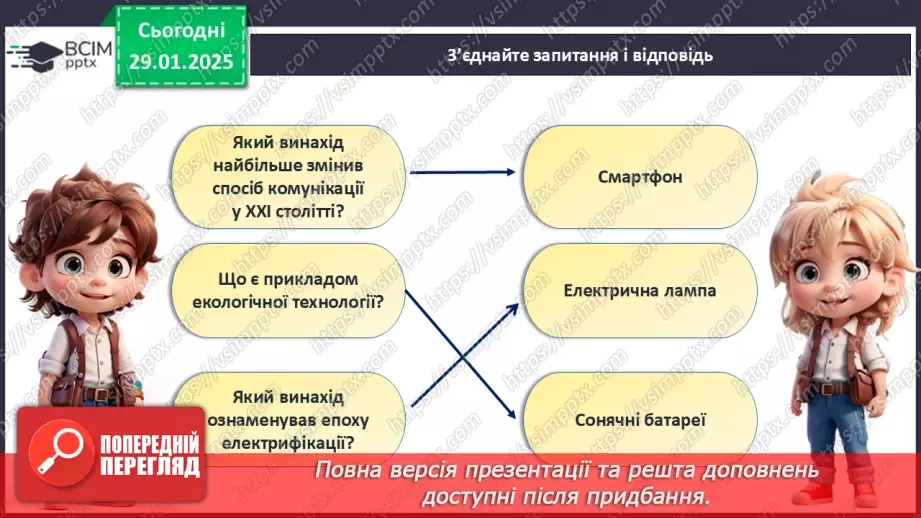 ВСІМ pptx

Сьогодні 29.01.2025

З'єднайте запитання і відповідь

Який винахід найбільше змінив спосіб комунікації у XXI столітті?

Що є прикладом екологічної технології?

Який винахід ознаменував епоху електрифікації?

Смартфон

Електрична лампа

Сонячні батареї

ПОПЕРЕДНІЙ ПЕРЕГЛЯД

Повна версія презентації та решта доповнень доступні після придбання.

https://vsimpptx.com